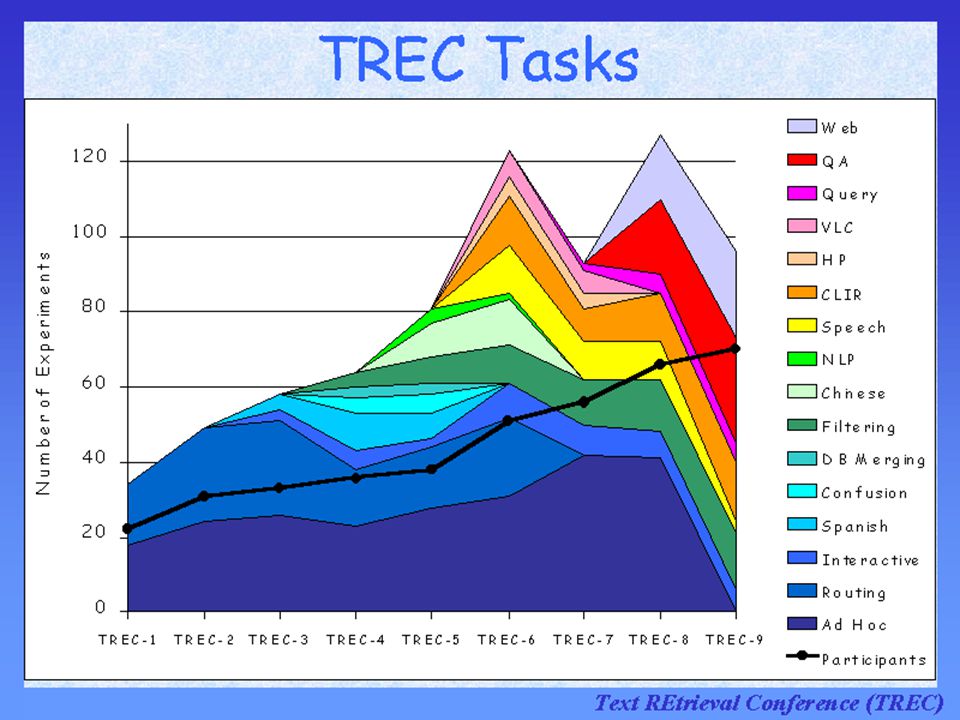 TREC Tasks

Number of Experiments

120
100
80
60
40
20
0

TREC-1 TREC-2 TREC-3 TREC-4 TREC-5 TREC-6 TREC-7 TREC-8 TREC-9

Web
QA
Query
VLC
HP
CLIR
Speech
NLP
Chinese
Filtering
DB Merging
Confusion
Spanish
Interactive
Routing
Ad Hoc
Participants

Text REtrieval Conference (TREC)